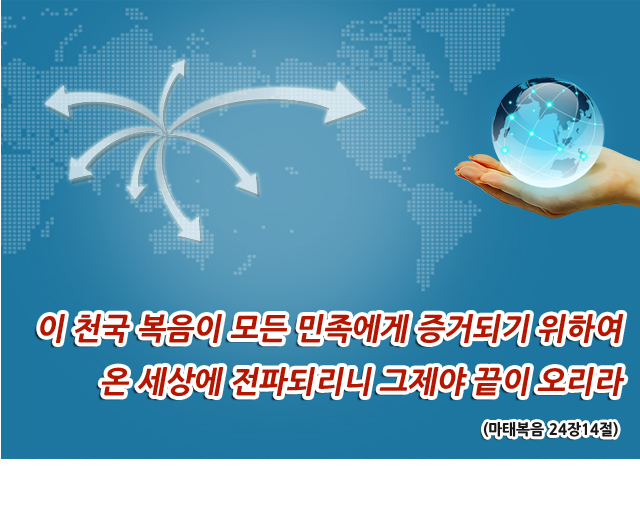 이 천국 복음이 모든 민족에게 증거되기 위하여
온 세상에 전파되리니 그제야 끝이 오리라

(마태복음 24장14절)